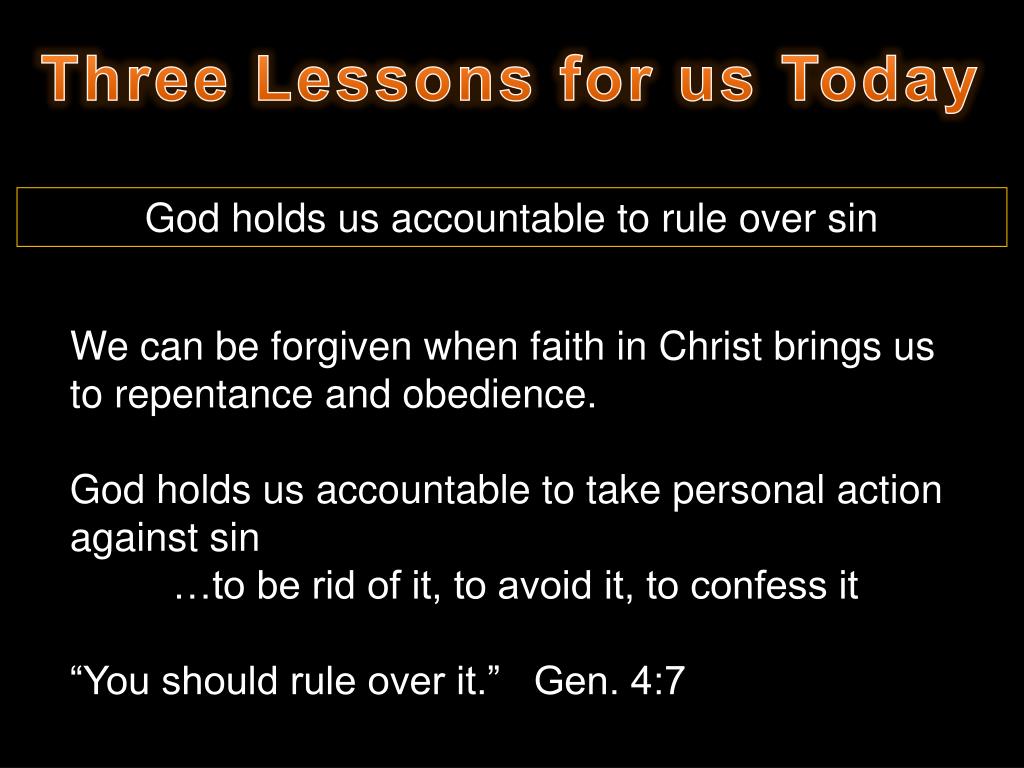 Three Lessons for us Today

God holds us accountable to rule over sin

We can be forgiven when faith in Christ brings us to repentance and obedience.

God holds us accountable to take personal action against sin
…to be rid of it, to avoid it, to confess it

“You should rule over it.” Gen. 4:7